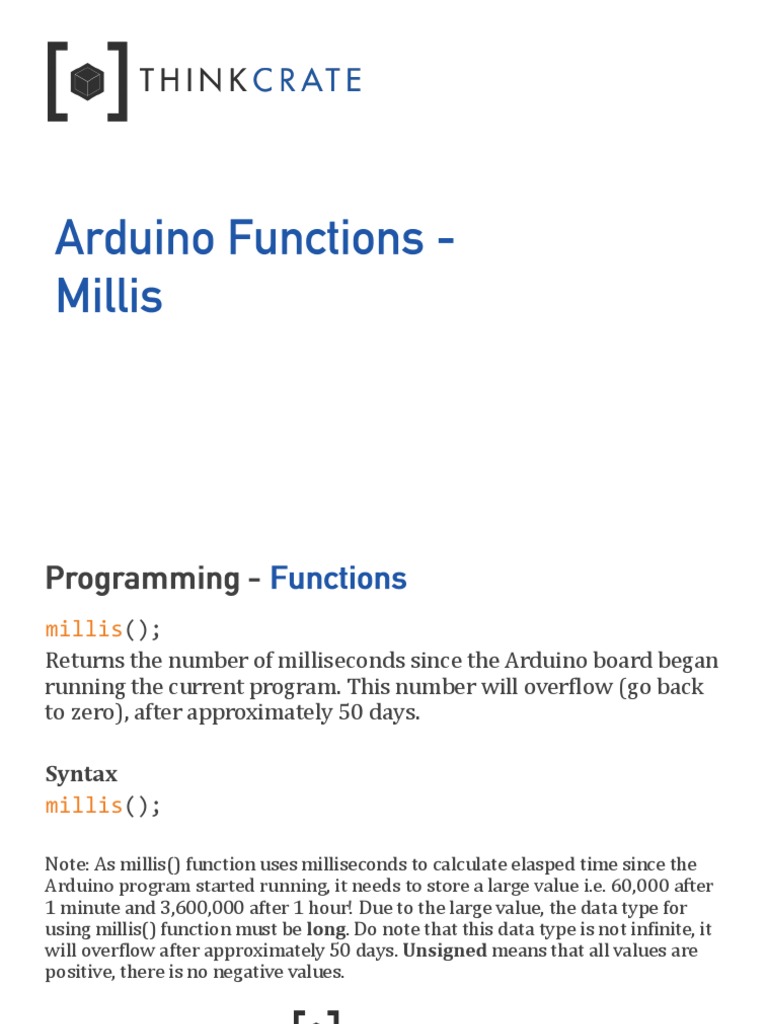 THINKCRATE

Arduino Functions - Millis

Programming - Functions

millis();

Returns the number of milliseconds since the Arduino board began running the current program. This number will overflow (go back to zero), after approximately 50 days.

Syntax

millis();

Note: As millis() function uses milliseconds to calculate elasped time since the Arduino program started running, it needs to store a large value i.e. 60,000 after 1 minute and 3,600,000 after 1 hour! Due to the large value, the data type for using millis() function must be long. Do note that this data type is not infinite, it will overflow after approximately 50 days. Unsigned means that all values are positive, there is no negative values.